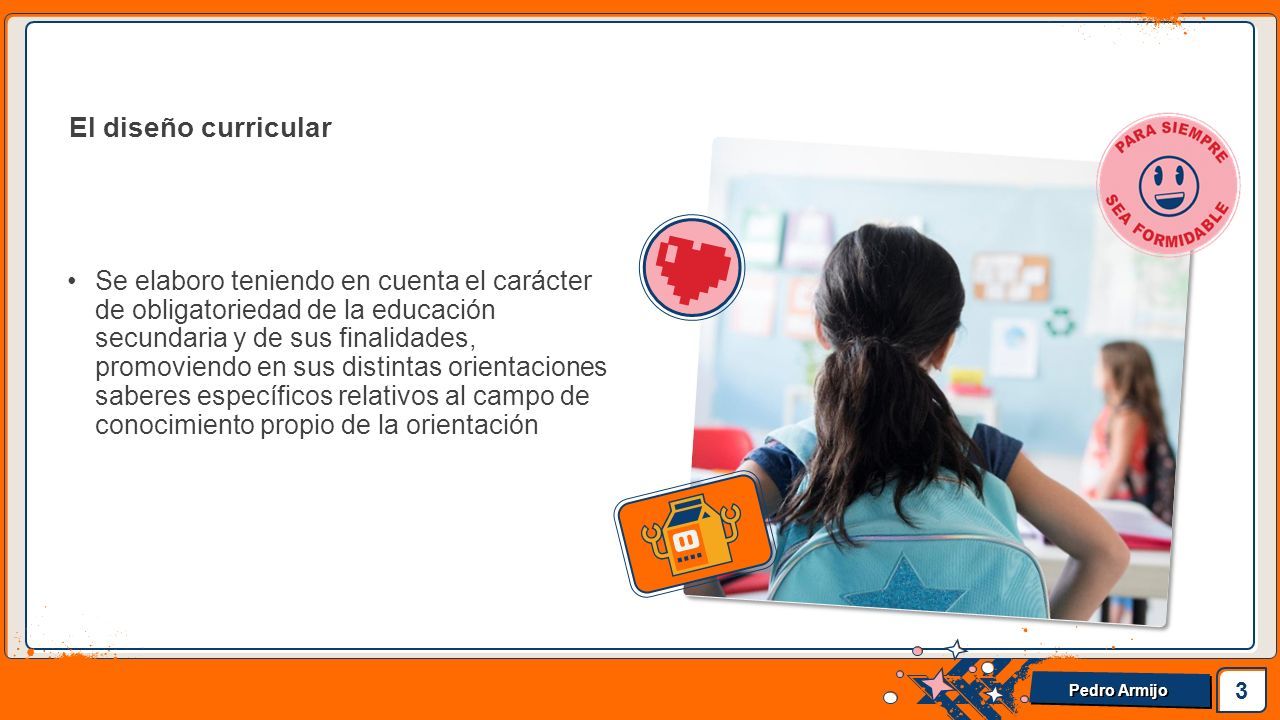 El diseño curricular

• Se elaboro teniendo en cuenta el carácter de obligatoriedad de la educación secundaria y de sus finalidades, promoviendo en sus distintas orientaciones saberes específicos relativos al campo de conocimiento propio de la orientación

PARA SIEMPRE SEA FORMIDABLE

Pedro Armijo

3